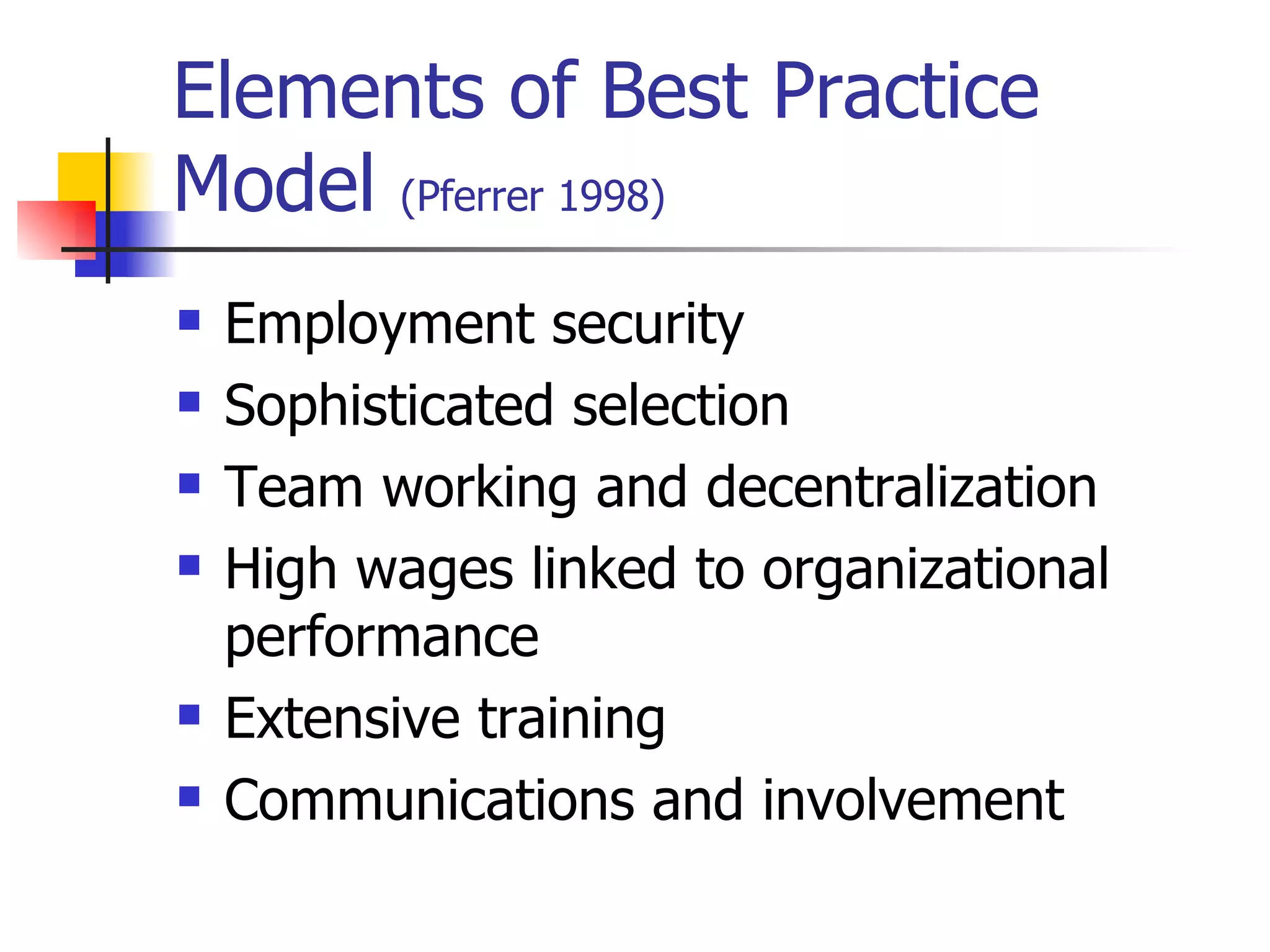 Elements of Best Practice Model (Pferrer 1998)

- Employment security
- Sophisticated selection
- Team working and decentralization
- High wages linked to organizational performance
- Extensive training
- Communications and involvement